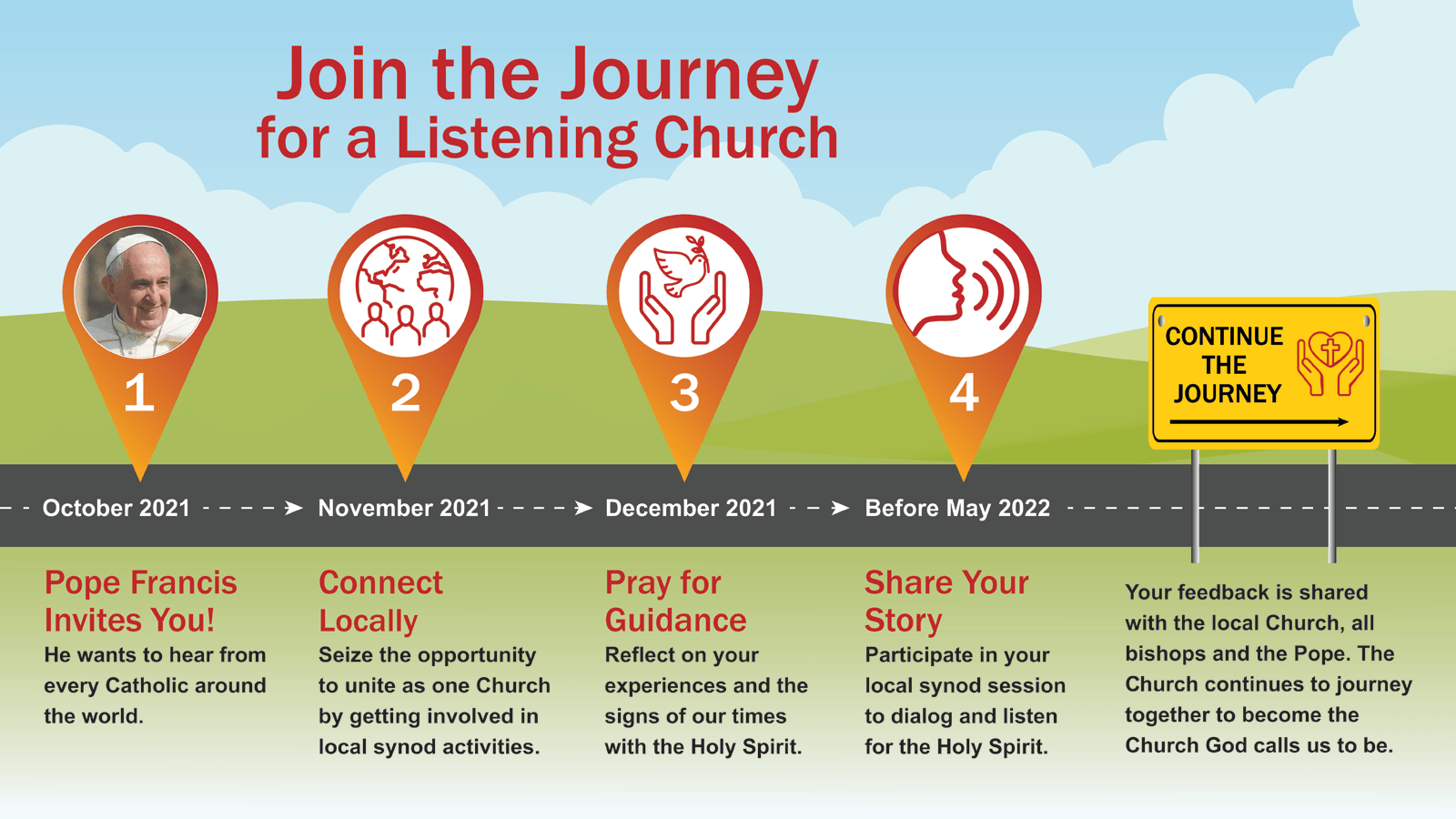 Join the Journey
for a Listening Church

1

2

3

4

CONTINUE THE JOURNEY

October 2021 November 2021 December 2021 Before May 2022

Pope Francis Invites You!
He wants to hear from every Catholic around the world.

Connect Locally
Seize the opportunity to unite as one Church by getting involved in local synod activities.

Pray for Guidance
Reflect on your experiences and the signs of our times with the Holy Spirit.

Share Your Story
Participate in your local synod session to dialog and listen for the Holy Spirit.

Your feedback is shared with the local Church, all bishops and the Pope. The Church continues to journey together to become the Church God calls us to be.